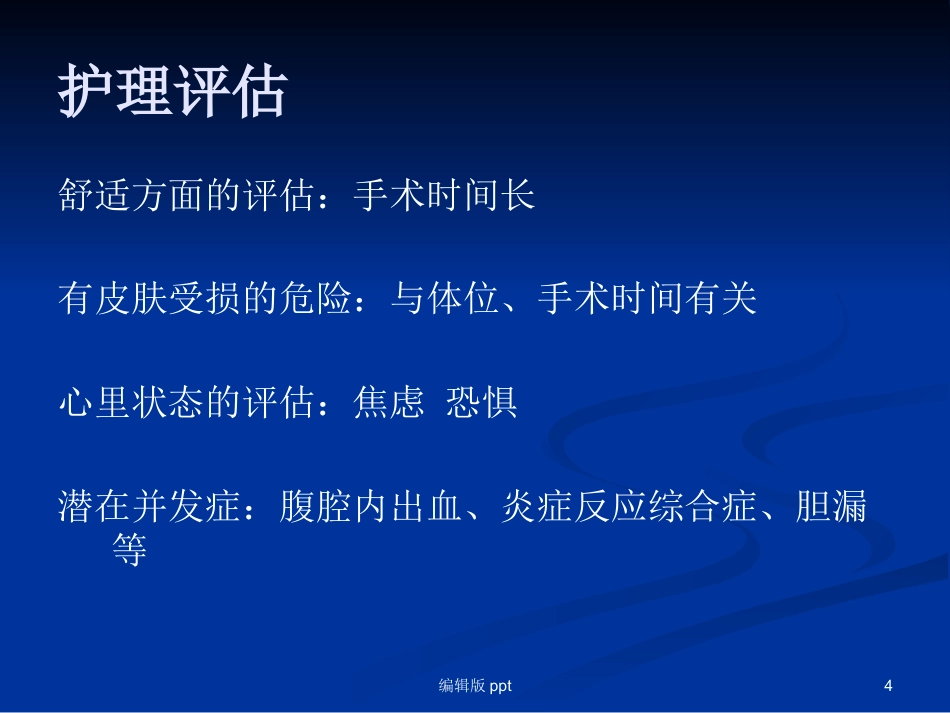 护理评估

舒适方面的评估：手术时间长

有皮肤受损的危险：与体位、手术时间有关

心里状态的评估：焦虑 恐惧

潜在并发症：腹腔内出血、炎症反应综合症、胆漏等

编辑版 ppt

4